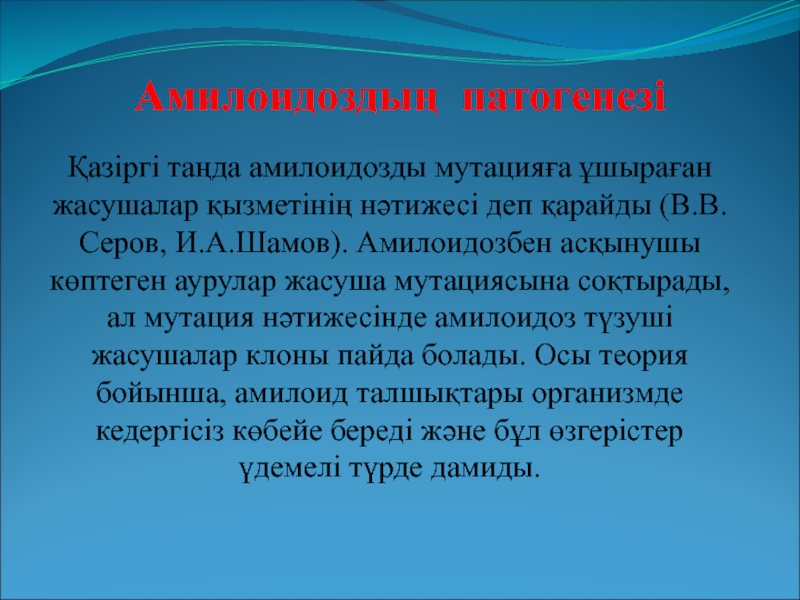 Амилоидоздың патогенезі

Қазіргі таңда амилоидозды мутацияға ұшыраған жасушалар қызметінің нәтижесі деп қарайды (В.В. Серов, И.А.Шамов). Амилоидозбен асқынушы көптеген аурулар жасуша мутациясына соқтырады, ал мутация нәтижесінде амилоидоз түзуші жасушалар клоны пайда болады. Осы теория бойынша, амилоид талшықтары организмде кедергісіз көбейе береді және бұл өзгерістер үдемелі түрде дамиды.